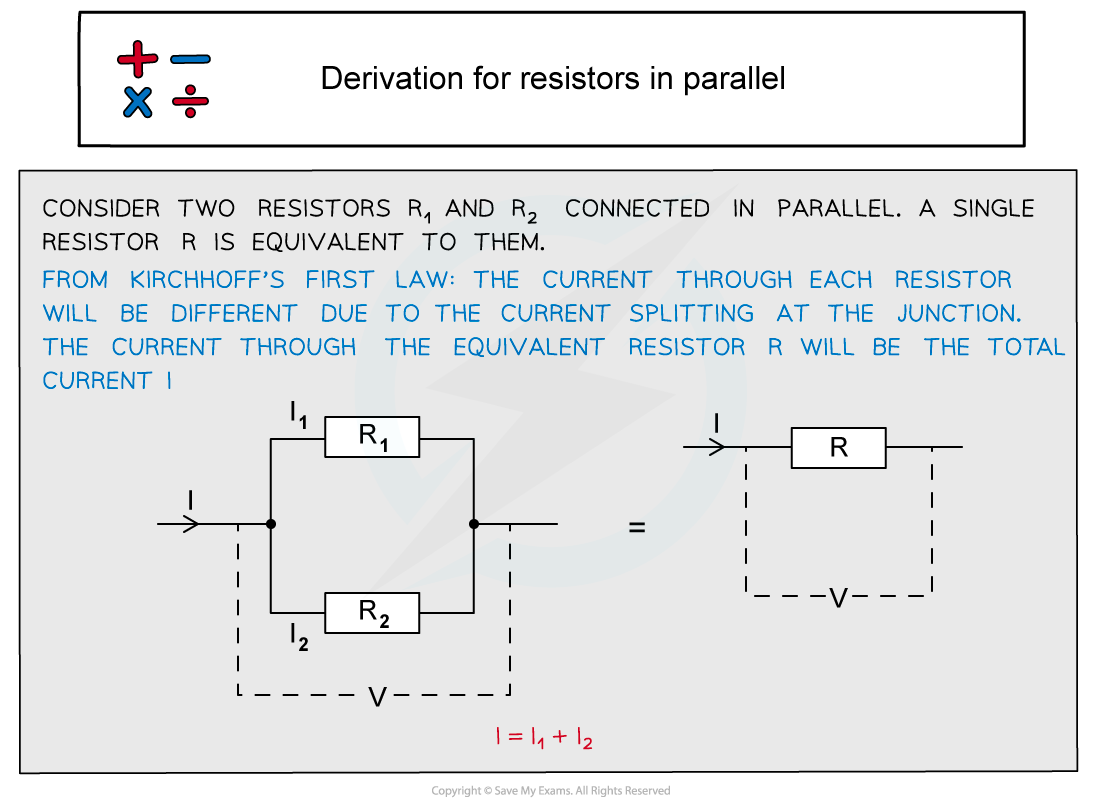 Derivation for resistors in parallel

CONSIDER TWO RESISTORS $R_1$ AND $R_2$ CONNECTED IN PARALLEL. A SINGLE RESISTOR R IS EQUIVALENT TO THEM.

FROM KIRCHHOFF'S FIRST LAW: THE CURRENT THROUGH EACH RESISTOR WILL BE DIFFERENT DUE TO THE CURRENT SPLITTING AT THE JUNCTION. THE CURRENT THROUGH THE EQUIVALENT RESISTOR R WILL BE THE TOTAL CURRENT I

$I_1$ $R_1$
I
$R_2$
$I_2$
V
=
I
R
V

$I = I_1 + I_2$

Copyright © Save My Exams. All Rights Reserved